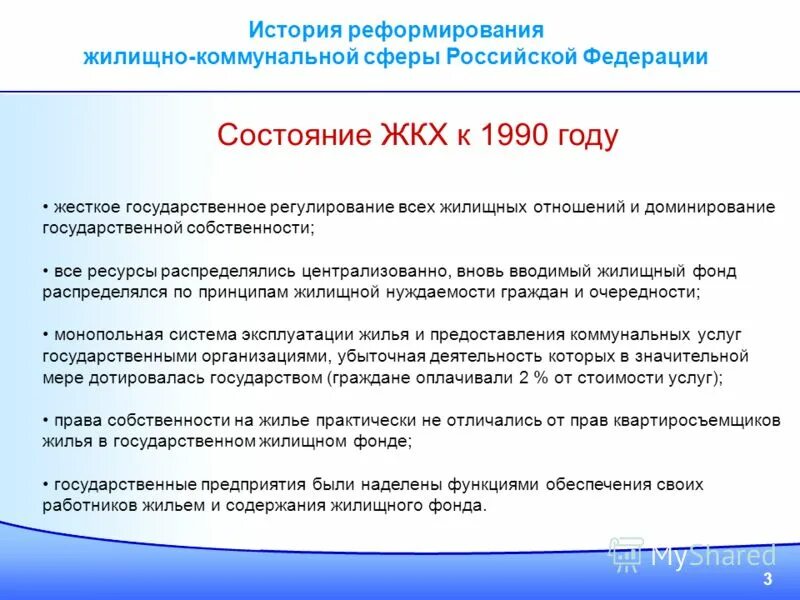 История реформирования жилищно-коммунальной сферы Российской Федерации

Состояние ЖКХ к 1990 году

• жесткое государственное регулирование всех жилищных отношений и доминирование государственной собственности;

• все ресурсы распределялись централизованно, вновь вводимый жилищный фонд распределялся по принципам жилищной нуждаемости граждан и очередности;

• монопольная система эксплуатации жилья и предоставления коммунальных услуг государственными организациями, убыточная деятельность которых в значительной мере дотировалась государством (граждане оплачивали 2 % от стоимости услуг);

• права собственности на жилье практически не отличались от прав квартиросъемщиков жилья в государственном жилищном фонде;

• государственные предприятия были наделены функциями обеспечения своих работников жильем и содержания жилищного фонда.

MyShared

3